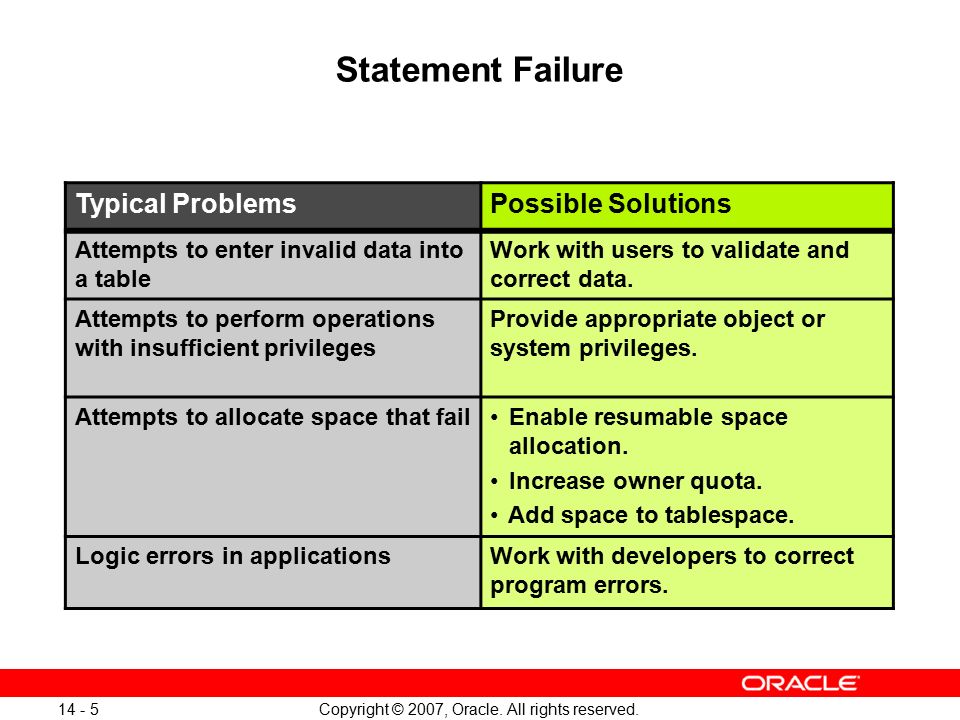 Statement Failure

| Typical Problems | Possible Solutions |
|---|---|
| Attempts to enter invalid data into a table | Work with users to validate and correct data. |
| Attempts to perform operations with insufficient privileges | Provide appropriate object or system privileges. |
| Attempts to allocate space that fail | • Enable resumable space allocation. • Increase owner quota. • Add space to tablespace. |
| Logic errors in applications | Work with developers to correct program errors. |

ORACLE

14 - 5

Copyright © 2007, Oracle. All rights reserved.